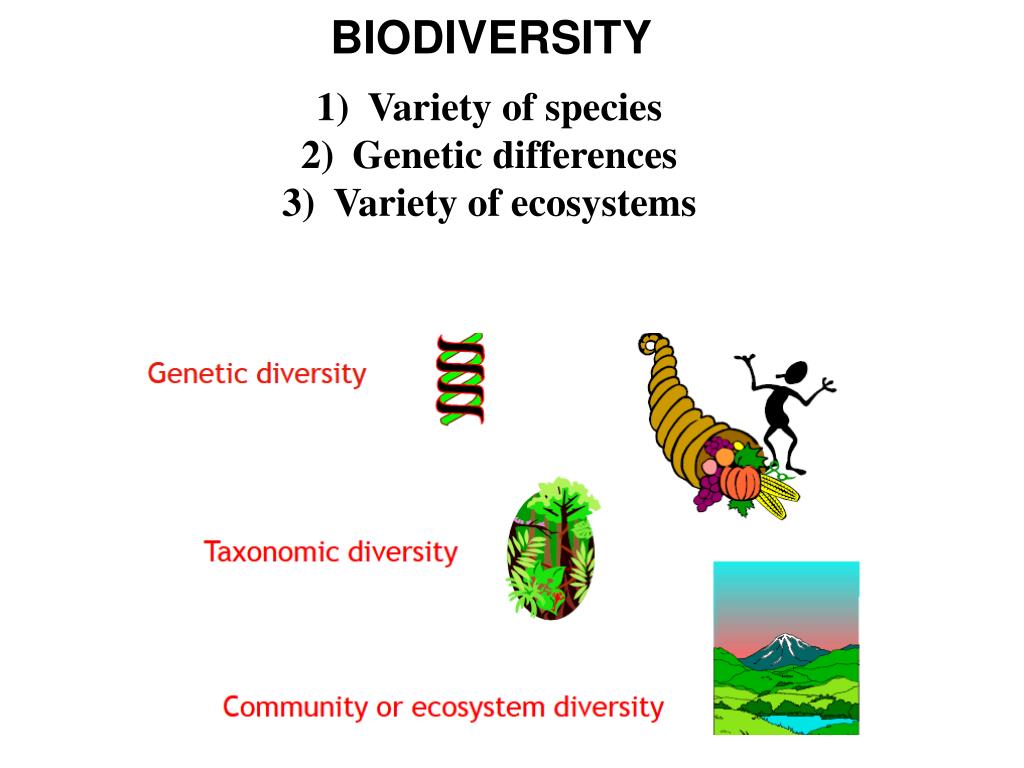 BIODIVERSITY

1) Variety of species
2) Genetic differences
3) Variety of ecosystems

Genetic diversity

Taxonomic diversity

Community or ecosystem diversity